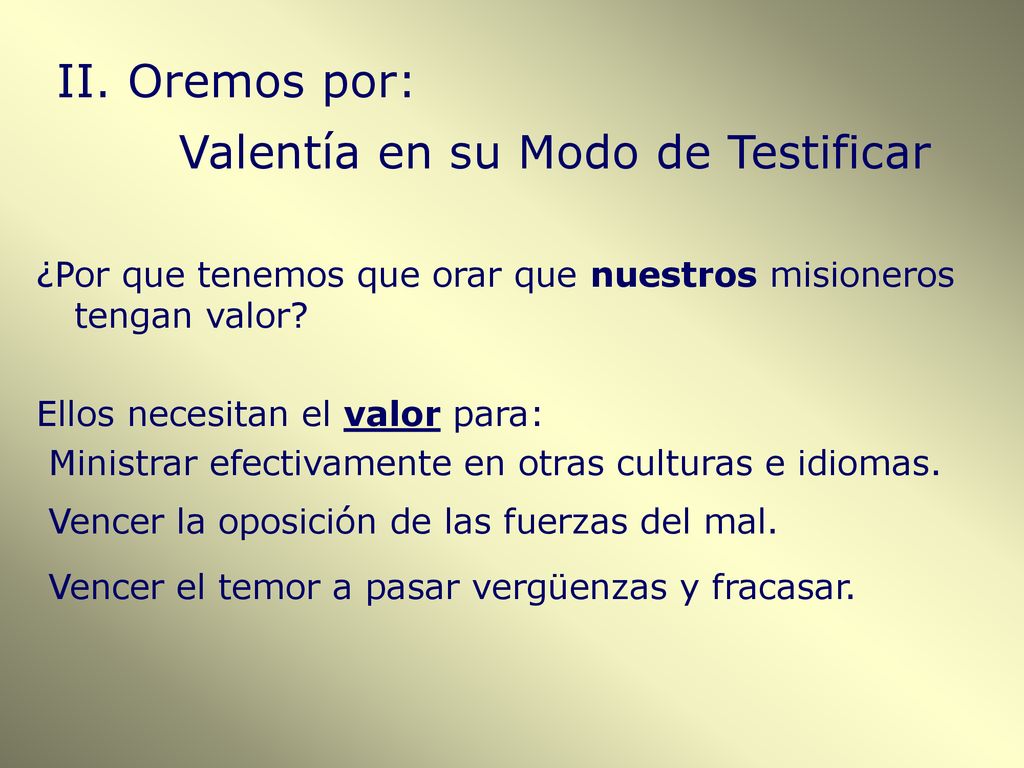 II. Oremos por:

Valentía en su Modo de Testificar

¿Por que tenemos que orar que nuestros misioneros tengan valor?

Ellos necesitan el valor para:

Ministrar efectivamente en otras culturas e idiomas.

Vencer la oposición de las fuerzas del mal.

Vencer el temor a pasar vergüenzas y fracasar.